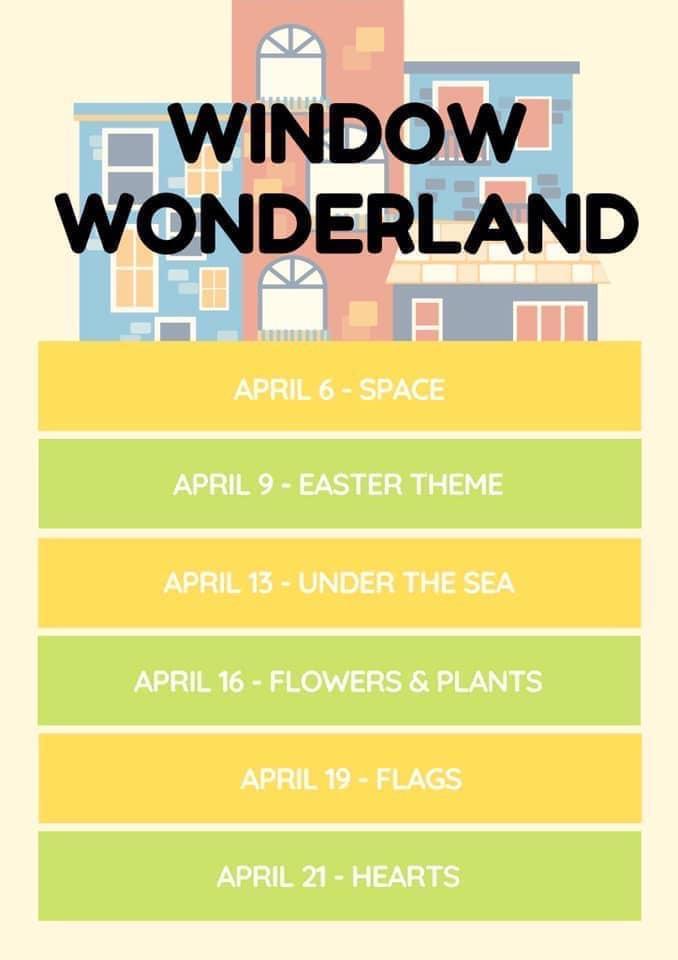 WINDOW WONDERLAND

APRIL 6 - SPACE

APRIL 9 - EASTER THEME

APRIL 13 - UNDER THE SEA

APRIL 16 - FLOWERS & PLANTS

APRIL 19 - FLAGS

APRIL 21 - HEARTS